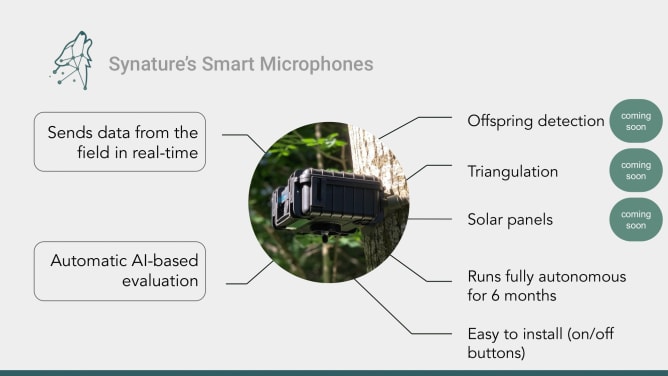 Synature's Smart Microphones

Sends data from the field in real-time

Automatic AI-based evaluation

Offspring detection

coming soon

Triangulation

coming soon

Solar panels

coming soon

Runs fully autonomous for 6 months

Easy to install (on/off buttons)